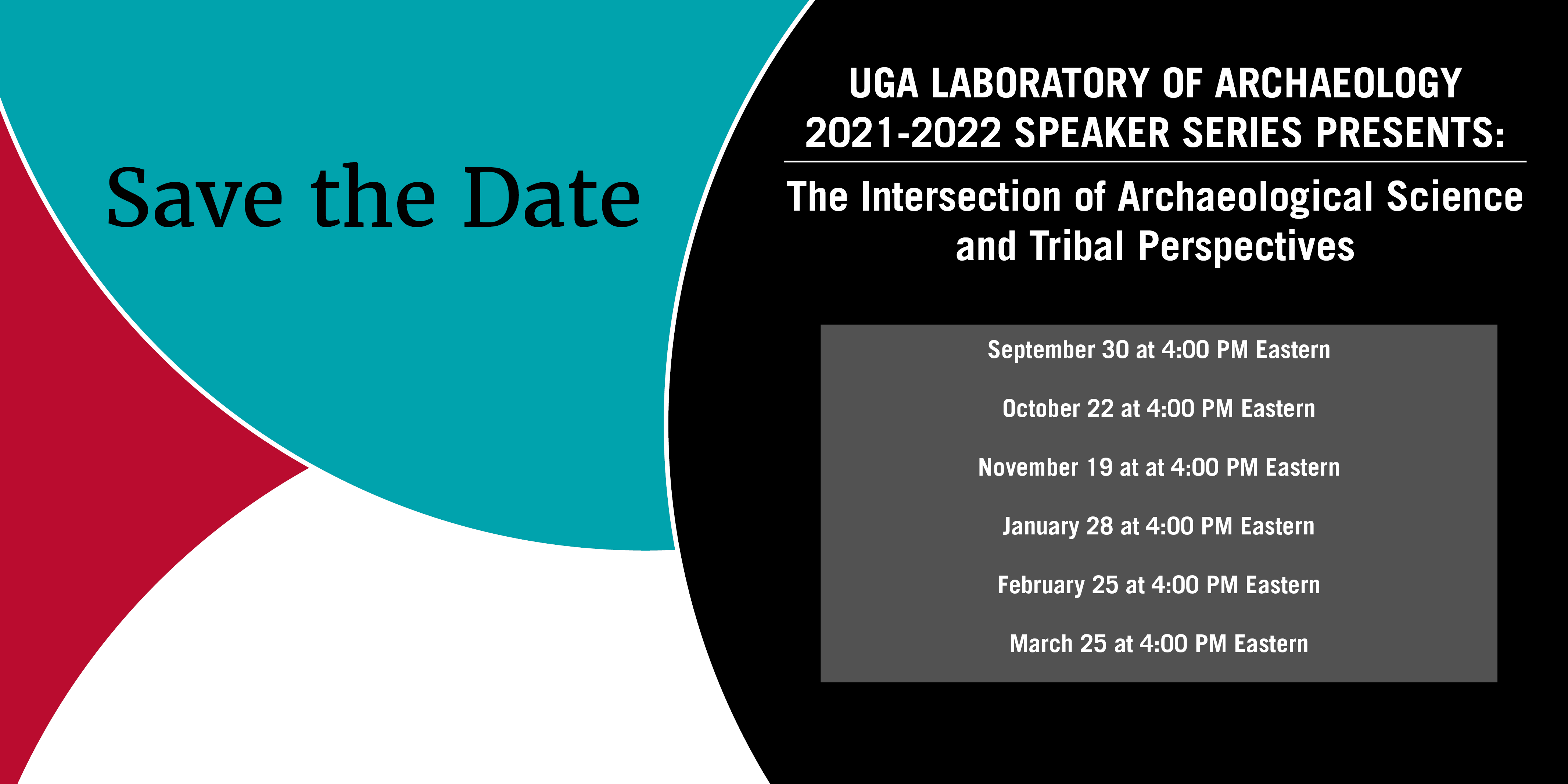 Save the Date

UGA LABORATORY OF ARCHAEOLOGY 2021-2022 SPEAKER SERIES PRESENTS:

The Intersection of Archaeological Science and Tribal Perspectives

September 30 at 4:00 PM Eastern

October 22 at 4:00 PM Eastern

November 19 at at 4:00 PM Eastern

January 28 at 4:00 PM Eastern

February 25 at 4:00 PM Eastern

March 25 at 4:00 PM Eastern